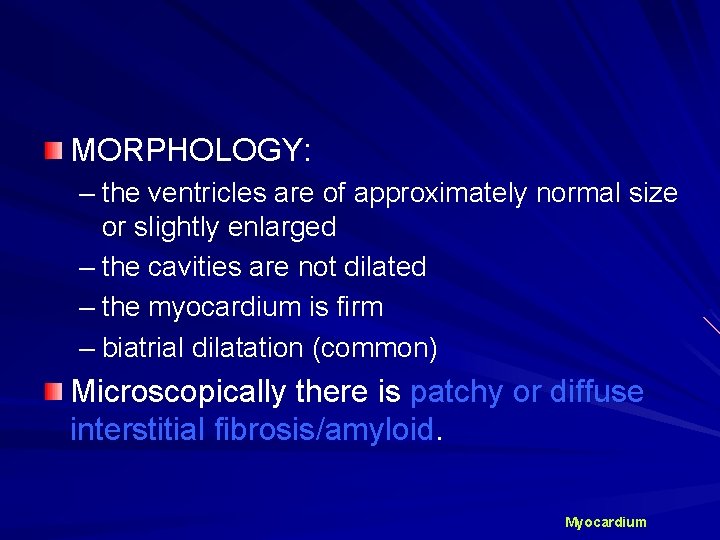 MORPHOLOGY:

– the ventricles are of approximately normal size or slightly enlarged

– the cavities are not dilated

– the myocardium is firm

– biatrial dilatation (common)

Microscopically there is patchy or diffuse interstitial fibrosis/amyloid.

Myocardium